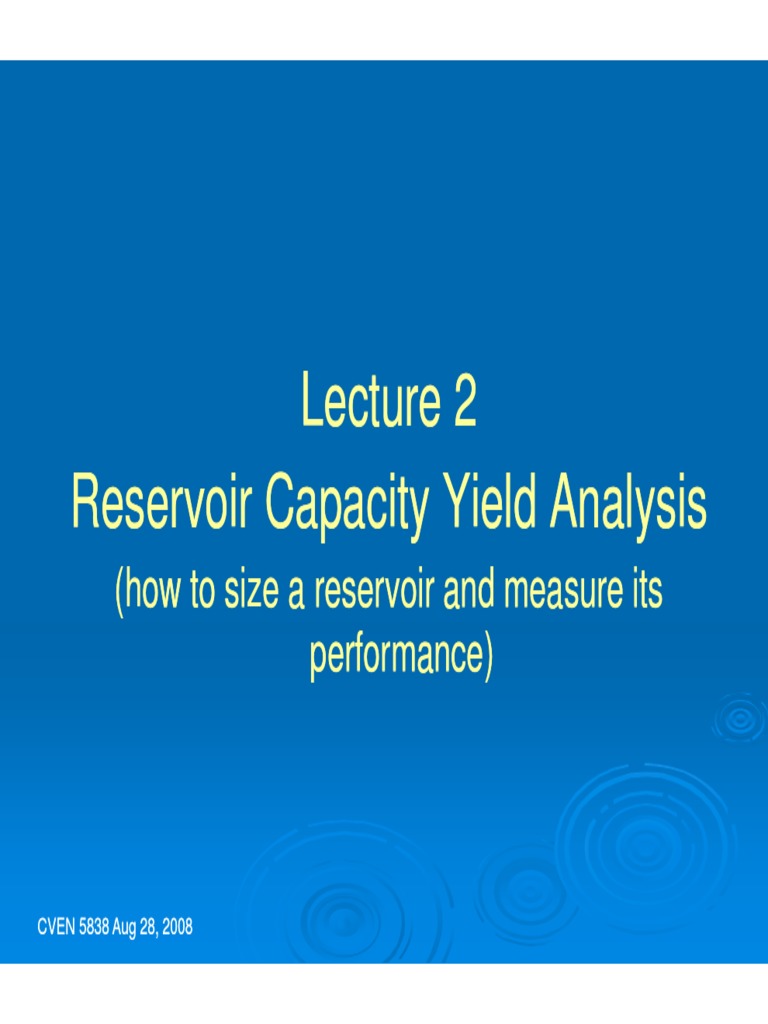 Lecture 2
Reservoir Capacity Yield Analysis
(how to size a reservoir and measure its performance)

CVEN 5838 Aug 28, 2008